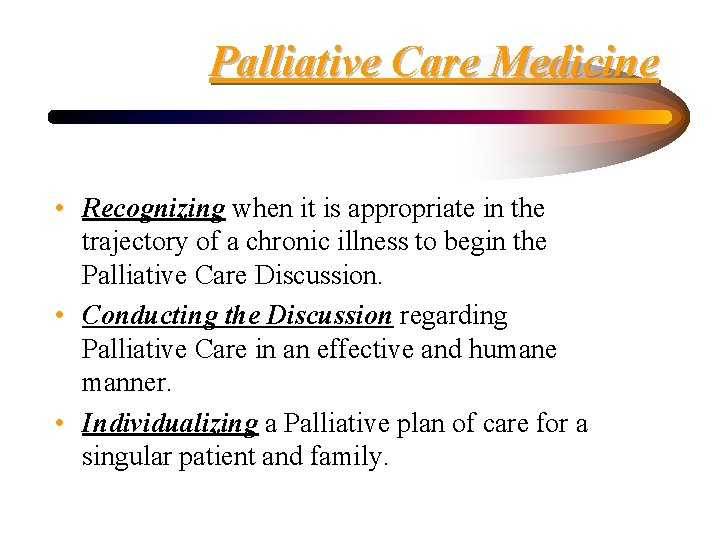 Palliative Care Medicine

• Recognizing when it is appropriate in the trajectory of a chronic illness to begin the Palliative Care Discussion.

• Conducting the Discussion regarding Palliative Care in an effective and humane manner.

• Individualizing a Palliative plan of care for a singular patient and family.